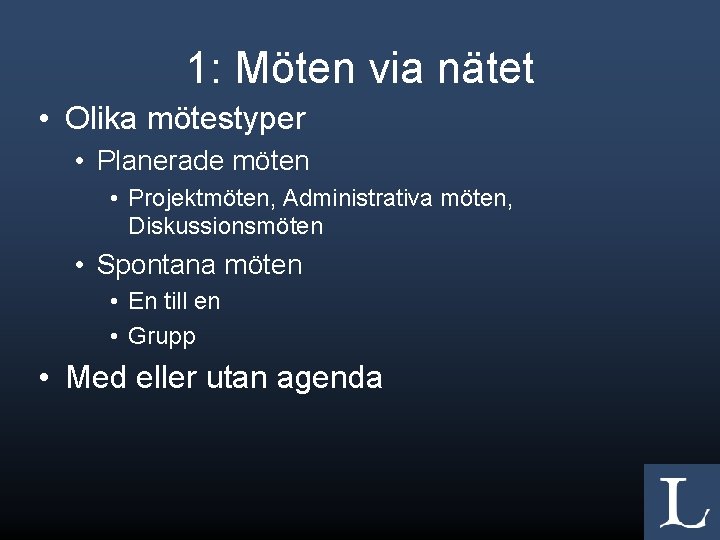 1: Möten via nätet

• Olika mötestyper
  • Planerade möten
    • Projektmöten, Administrativa möten, Diskussionsmöten
  • Spontana möten
    • En till en
    • Grupp
• Med eller utan agenda

L